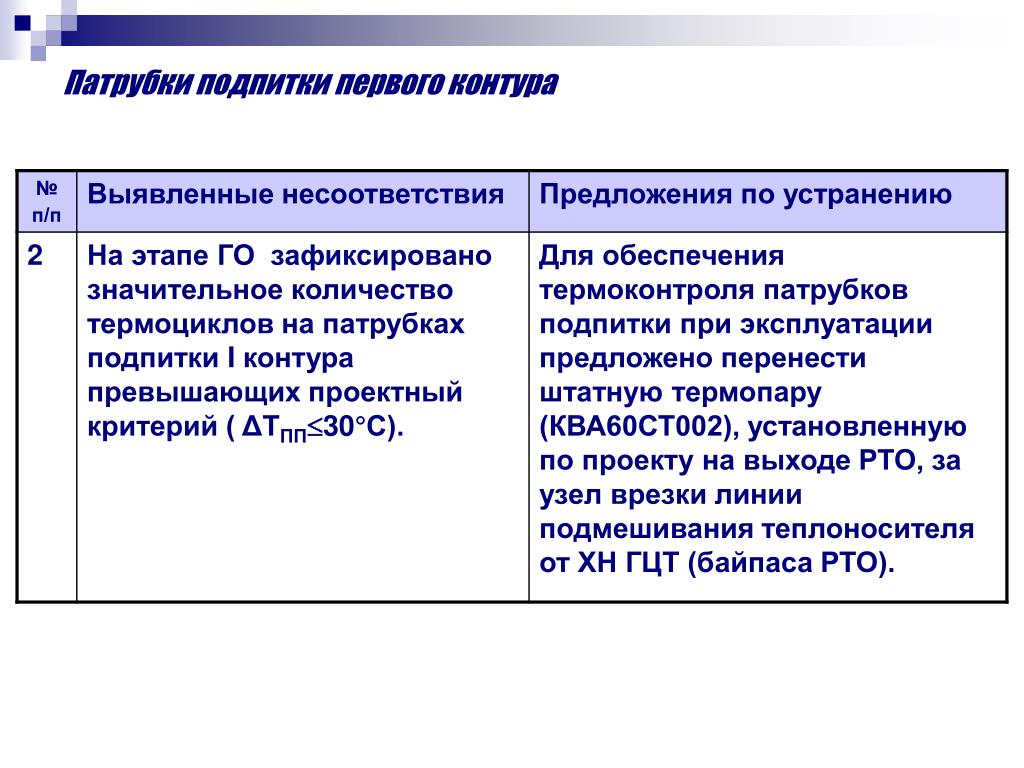 Патрубки подпитки первого контура

| № п/п | Выявленные несоответствия | Предложения по устранению |
|---|---|---|
| 2 | На этапе ГО зафиксировано значительное количество термоциклов на патрубках подпитки I контура превышающих проектный критерий ( $\Delta T_{ПП} \leq 30°C$). | Для обеспечения термоконтроля патрубков подпитки при эксплуатации предложено перенести штатную термопару (KBA60CT002), установленную по проекту на выходе РТО, за узел врезки линии подмешивания теплоносителя от ХН ГЦТ (байпаса РТО). |